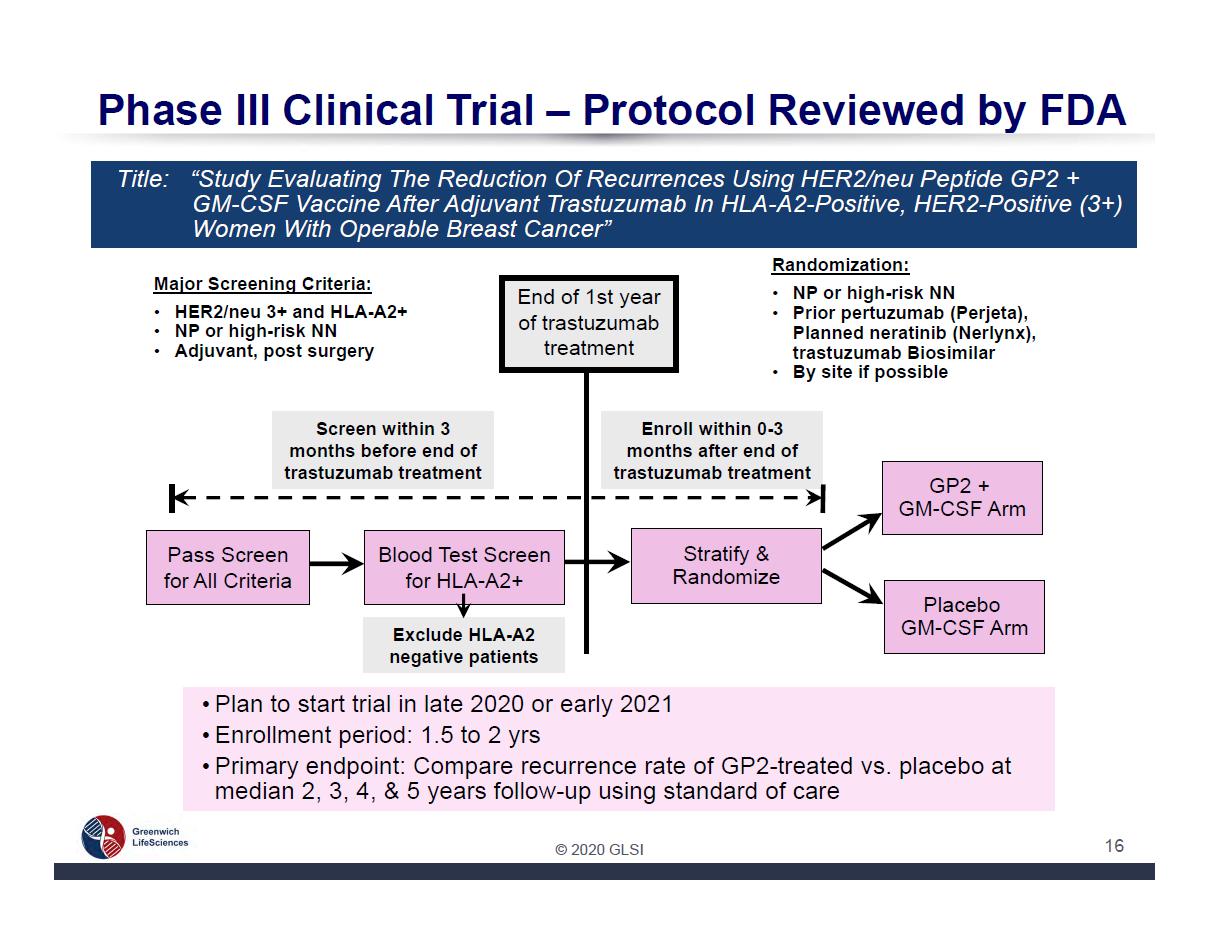 Phase III Clinical Trial – Protocol Reviewed by FDA

Title: "Study Evaluating The Reduction Of Recurrences Using HER2/neu Peptide GP2 + GM-CSF Vaccine After Adjuvant Trastuzumab In HLA-A2-Positive, HER2-Positive (3+) Women With Operable Breast Cancer"

Major Screening Criteria:
• HER2/neu 3+ and HLA-A2+
• NP or high-risk NN
• Adjuvant, post surgery

End of 1st year of trastuzumab treatment

Randomization:
• NP or high-risk NN
• Prior pertuzumab (Perjeta), Planned neratinib (Nerlynx), trastuzumab Biosimilar
• By site if possible

Screen within 3 months before end of trastuzumab treatment

Enroll within 0-3 months after end of trastuzumab treatment

Pass Screen for All Criteria

Blood Test Screen for HLA-A2+

Exclude HLA-A2 negative patients

Stratify & Randomize

GP2 + GM-CSF Arm

Placebo GM-CSF Arm

• Plan to start trial in late 2020 or early 2021
• Enrollment period: 1.5 to 2 yrs
• Primary endpoint: Compare recurrence rate of GP2-treated vs. placebo at median 2, 3, 4, & 5 years follow-up using standard of care

Greenwich LifeSciences

© 2020 GLSI

16